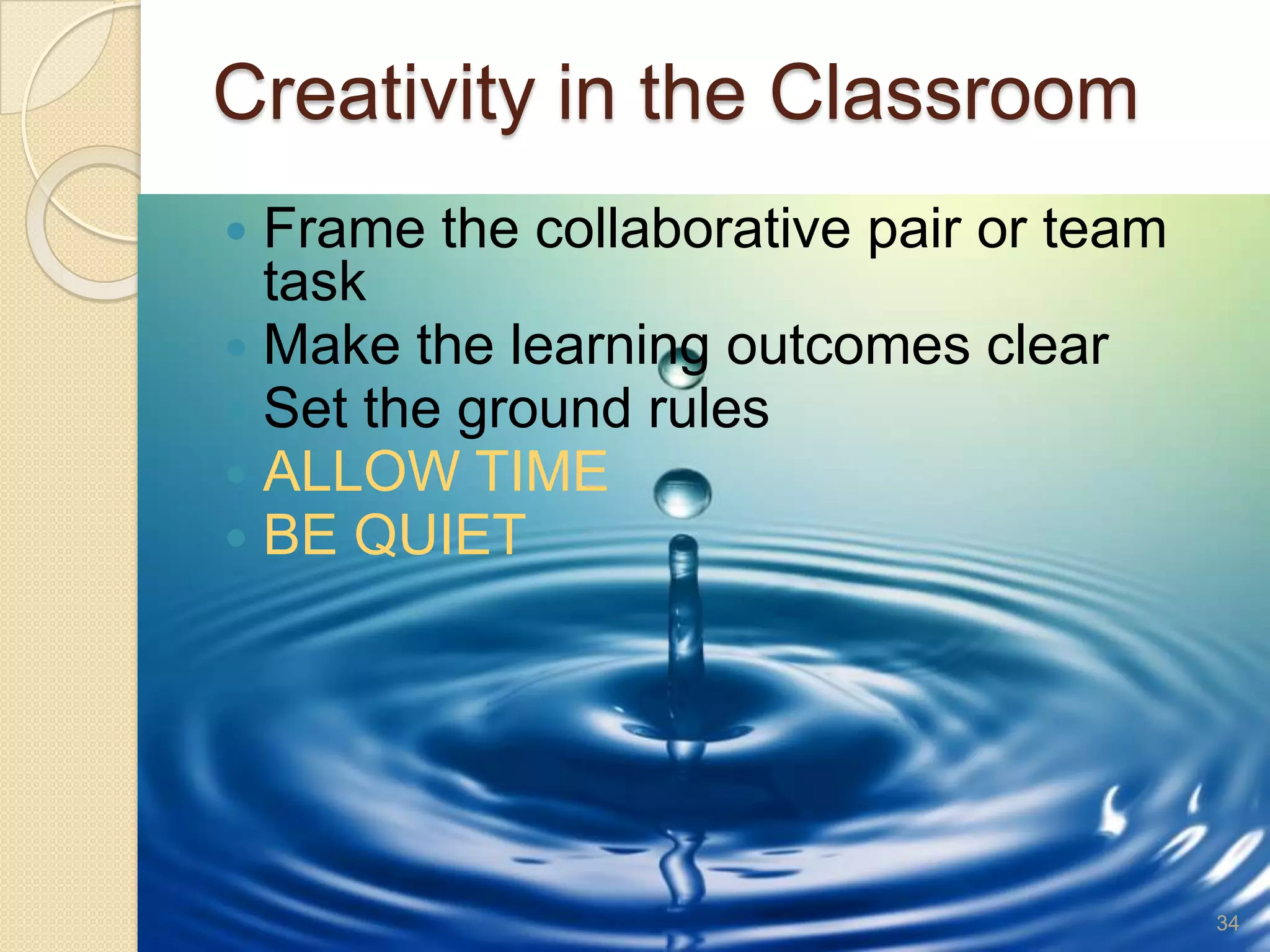 Creativity in the Classroom

- Frame the collaborative pair or team task
- Make the learning outcomes clear
- Set the ground rules
- ALLOW TIME
- BE QUIET

34